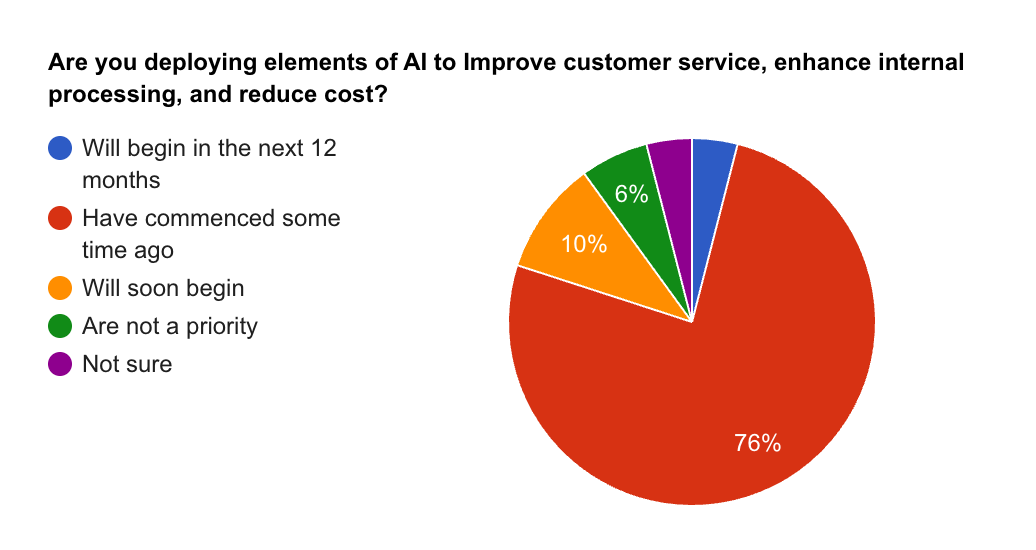 Are you deploying elements of AI to Improve customer service, enhance internal processing, and reduce cost?

Will begin in the next 12 months
Have commenced some time ago
Will soon begin
Are not a priority
Not sure

6%
10%
76%